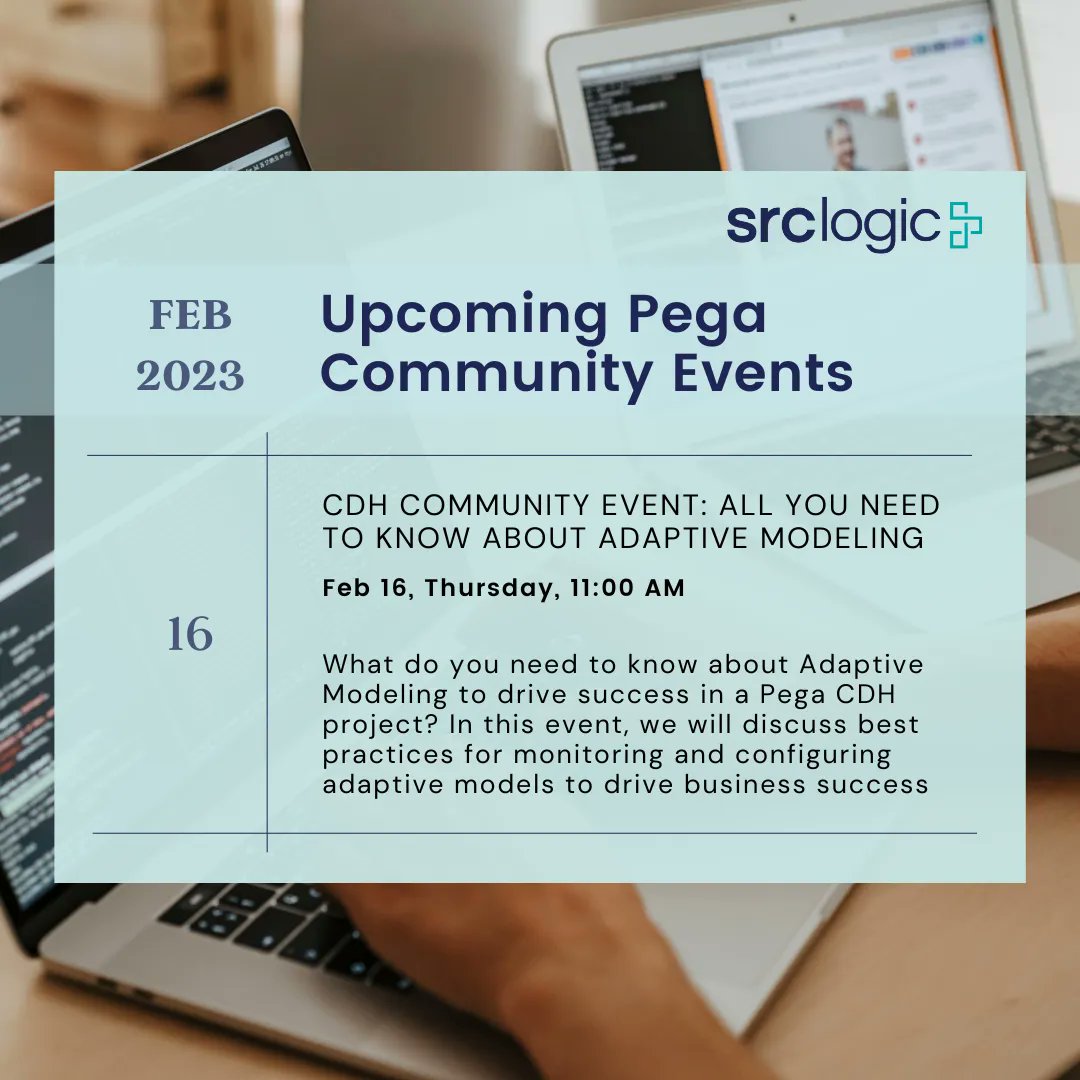 srclogic

FEB 2023

Upcoming Pega Community Events

16

CDH COMMUNITY EVENT: ALL YOU NEED TO KNOW ABOUT ADAPTIVE MODELING

Feb 16, Thursday, 11:00 AM

What do you need to know about Adaptive Modeling to drive success in a Pega CDH project? In this event, we will discuss best practices for monitoring and configuring adaptive models to drive business success